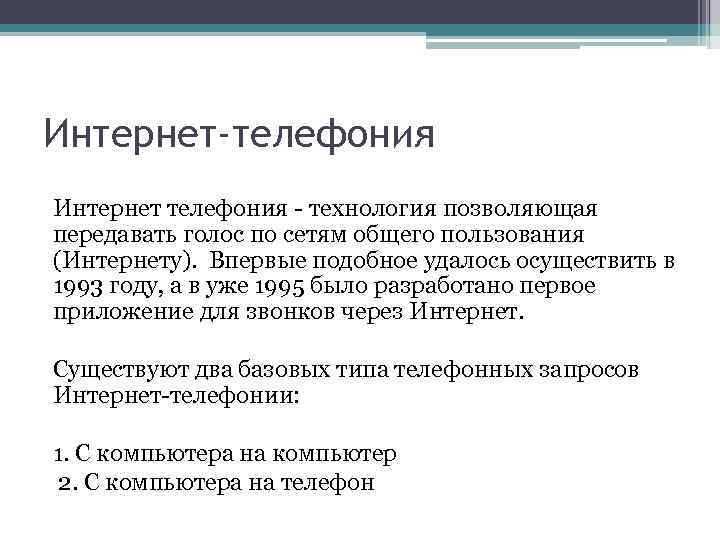 Интернет-телефония

Интернет телефония - технология позволяющая передавать голос по сетям общего пользования (Интернету). Впервые подобное удалось осуществить в 1993 году, а в уже 1995 было разработано первое приложение для звонков через Интернет.

Существуют два базовых типа телефонных запросов Интернет-телефонии:

1. С компьютера на компьютер
2. С компьютера на телефон